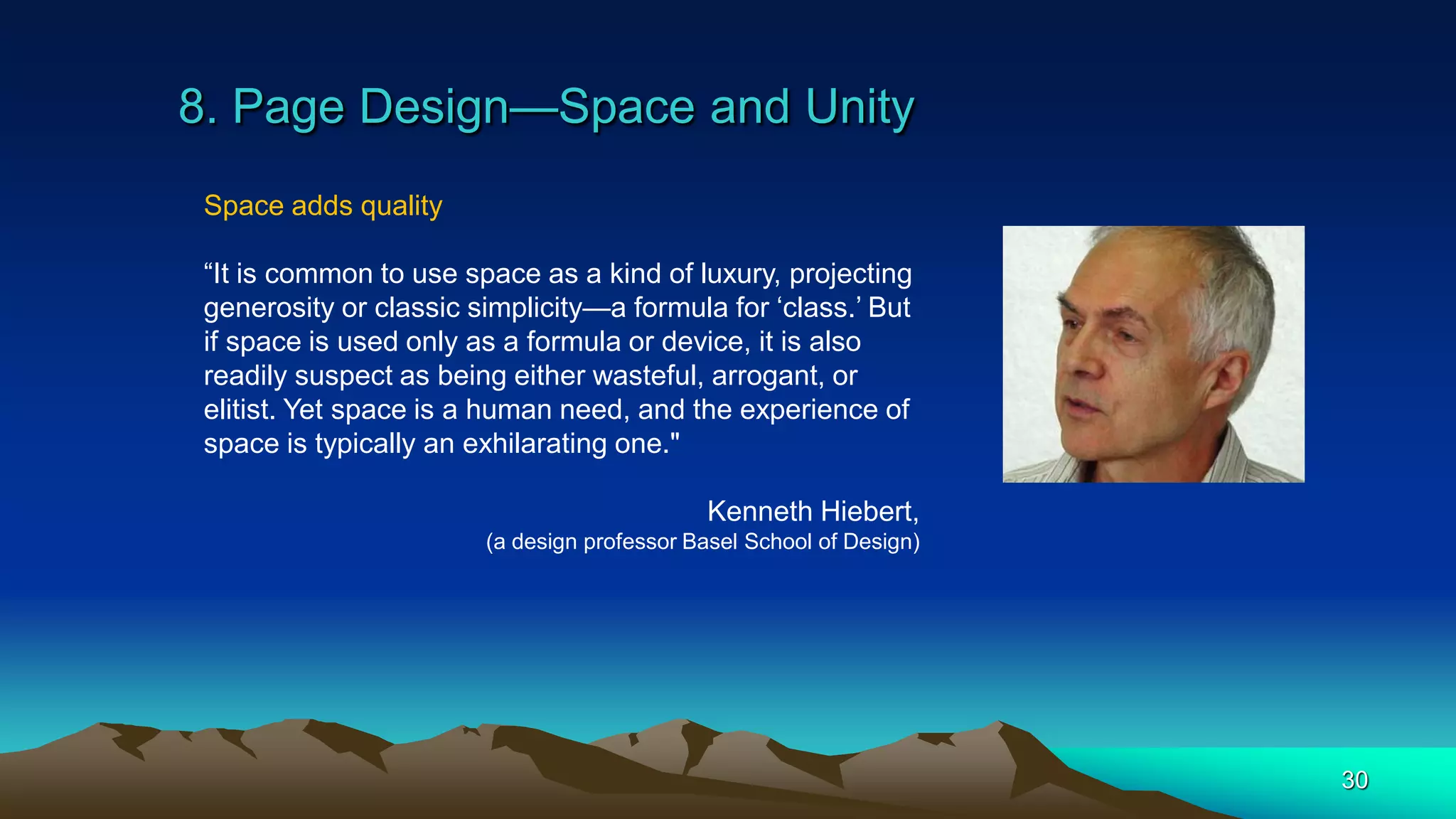 8. Page Design—Space and Unity

Space adds quality

“It is common to use space as a kind of luxury, projecting generosity or classic simplicity—a formula for ‘class.’ But if space is used only as a formula or device, it is also readily suspect as being either wasteful, arrogant, or elitist. Yet space is a human need, and the experience of space is typically an exhilarating one."

Kenneth Hiebert,
(a design professor Basel School of Design)

30